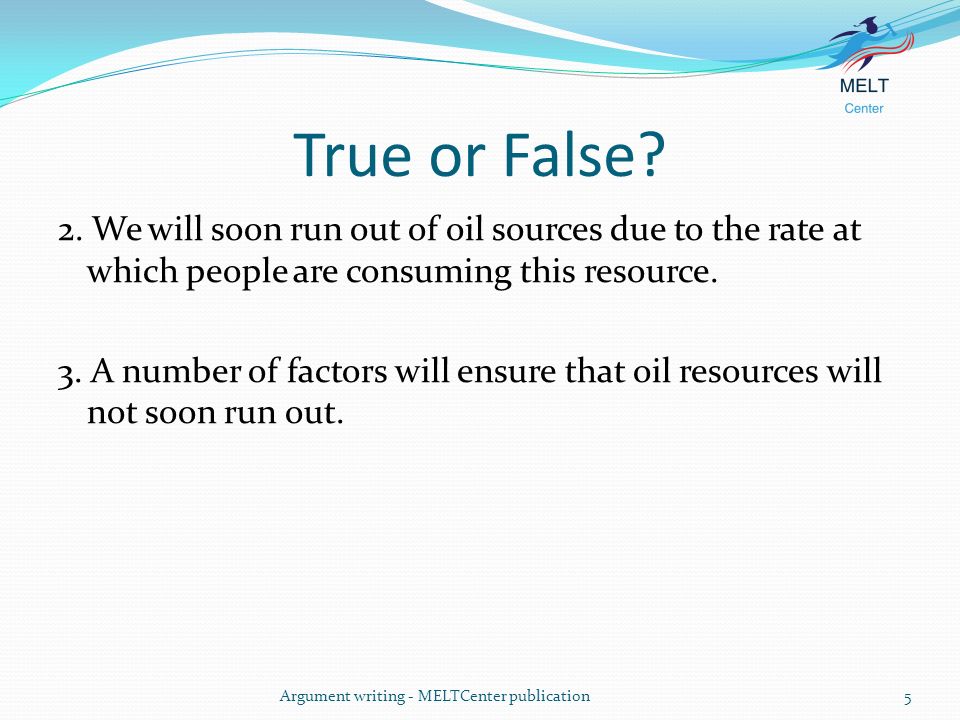 MELT
Center

True or False?

2. We will soon run out of oil sources due to the rate at which people are consuming this resource.

3. A number of factors will ensure that oil resources will not soon run out.

Argument writing - MELTCenter publication

5